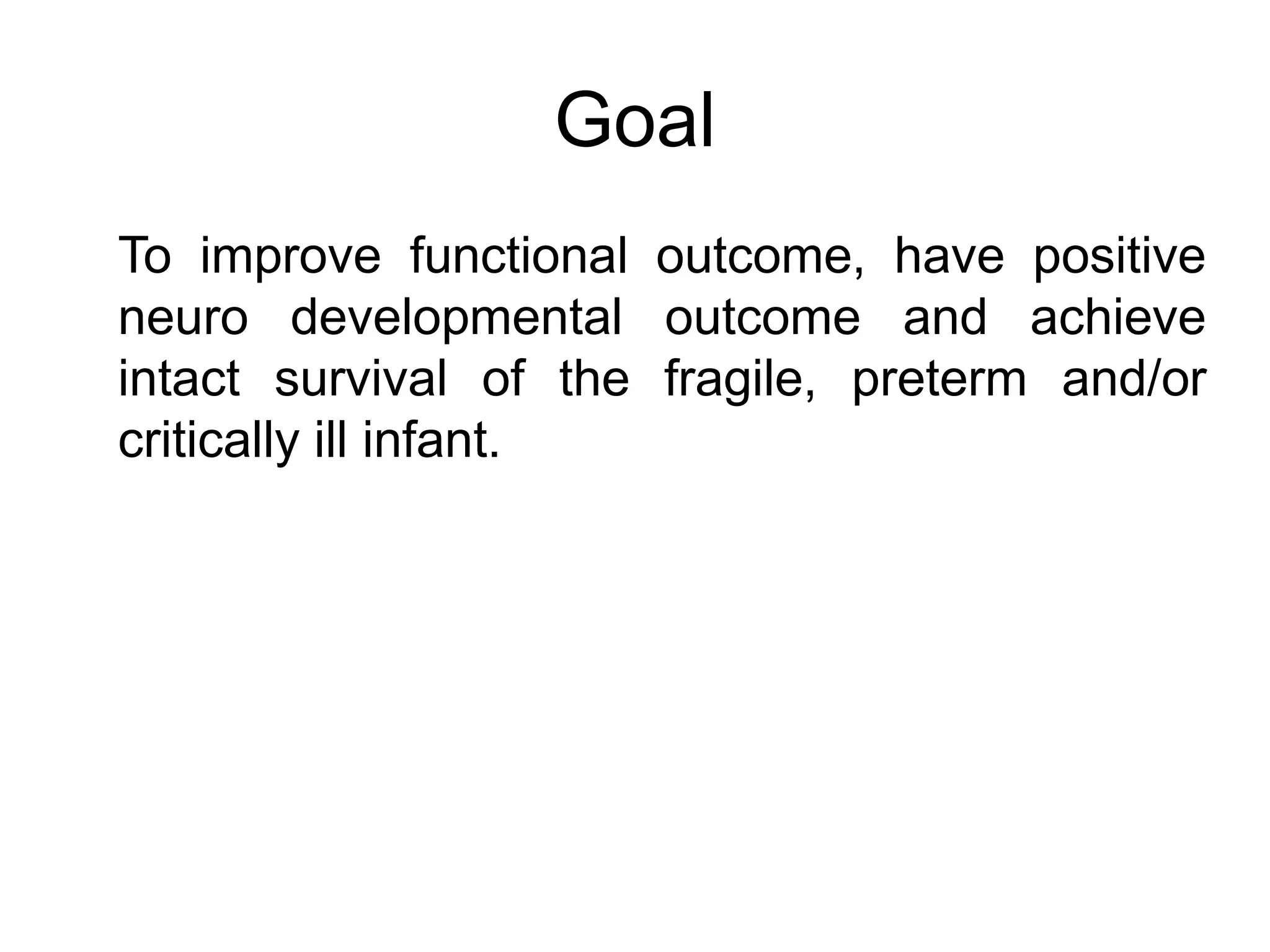 Goal

To improve functional outcome, have positive neuro developmental outcome and achieve intact survival of the fragile, preterm and/or critically ill infant.